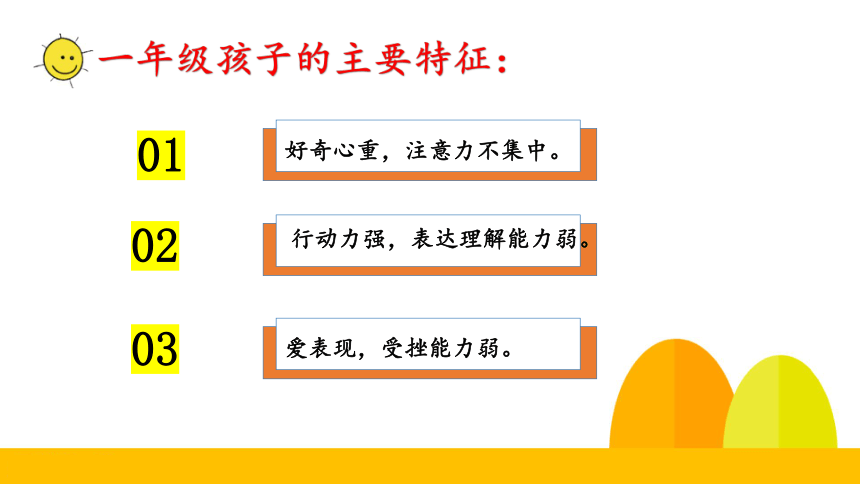 一年级孩子的主要特征：

01

好奇心重，注意力不集中。

02

行动力强，表达理解能力弱。

03

爱表现，受挫能力弱。